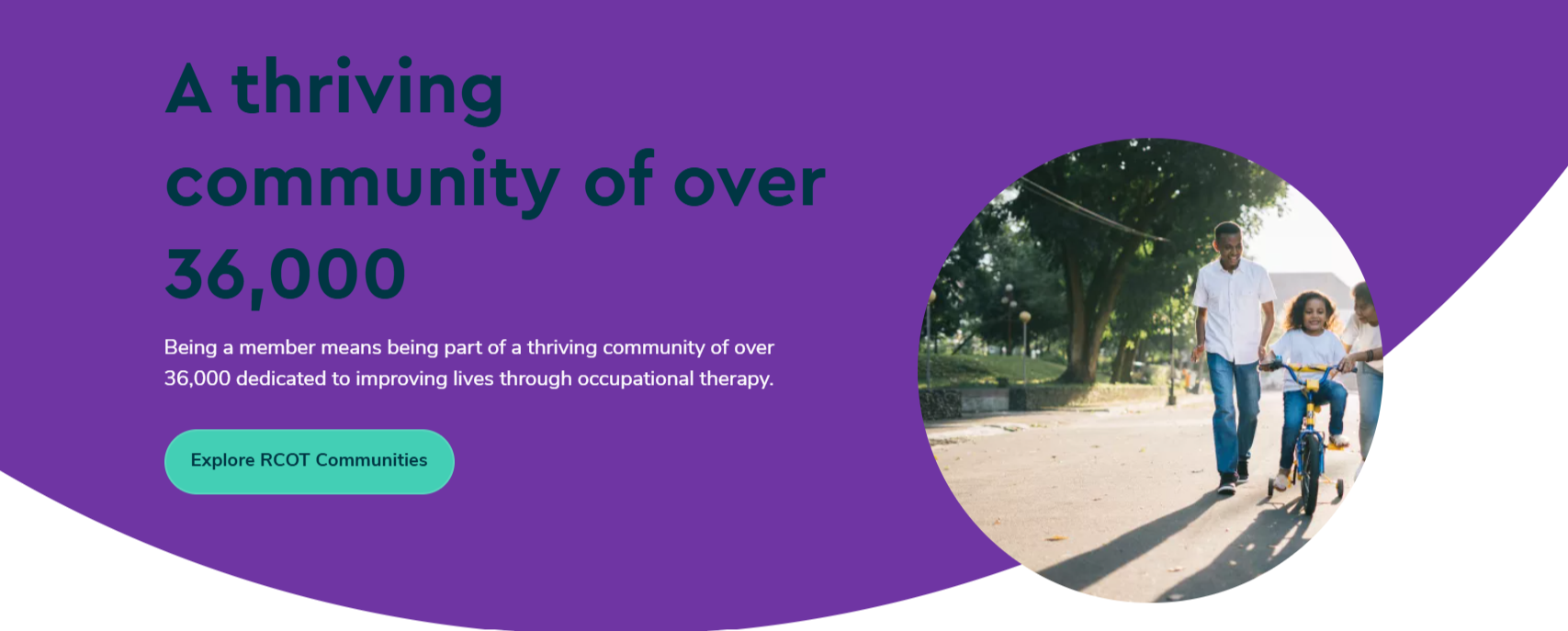 A thriving community of over 36,000

Being a member means being part of a thriving community of over 36,000 dedicated to improving lives through occupational therapy.

Explore RCOT Communities